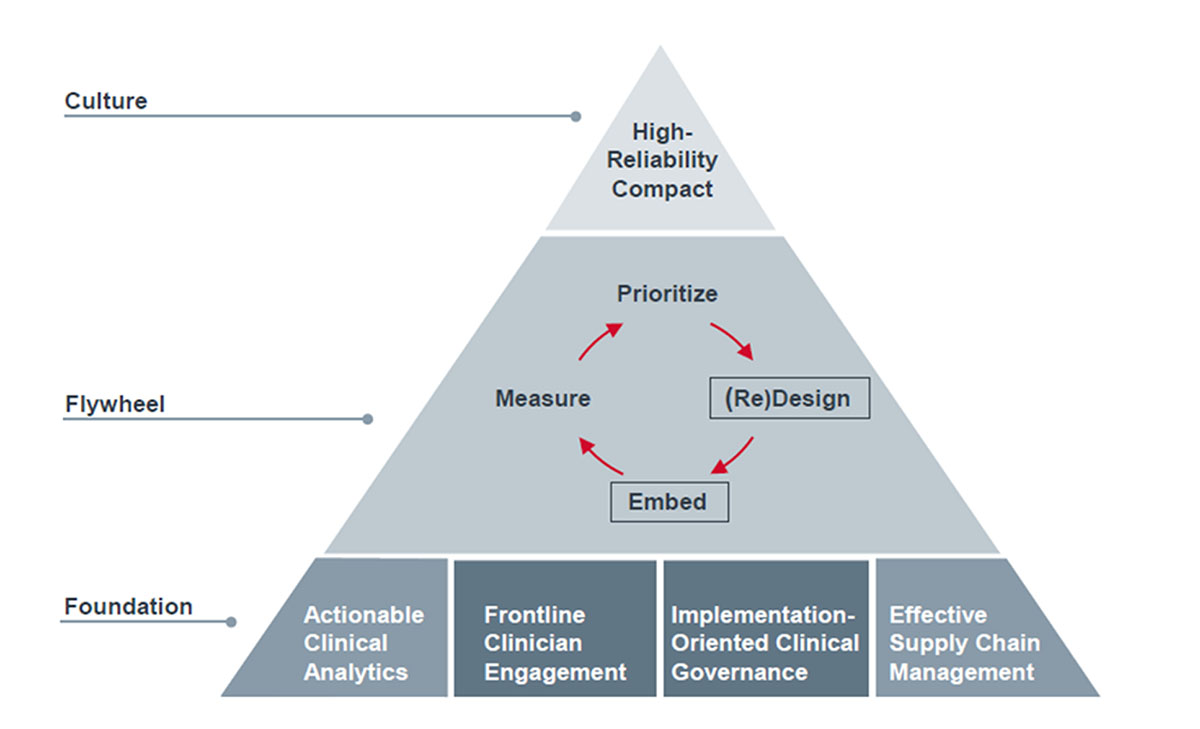 Culture

High-Reliability Compact

Flywheel

Prioritize

(Re)Design

Embed

Measure

Foundation

Actionable Clinical Analytics

Frontline Clinician Engagement

Implementation-Oriented Clinical Governance

Effective Supply Chain Management